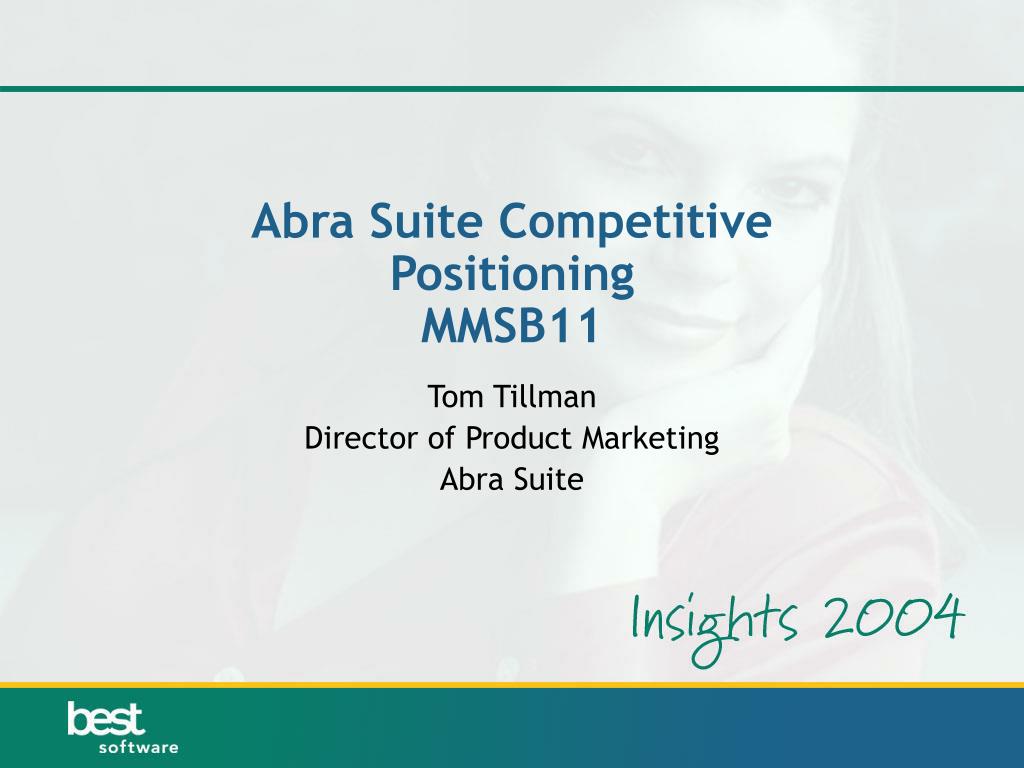 Abra Suite Competitive Positioning
MMSB11

Tom Tillman
Director of Product Marketing
Abra Suite

Insights 2004

best
software